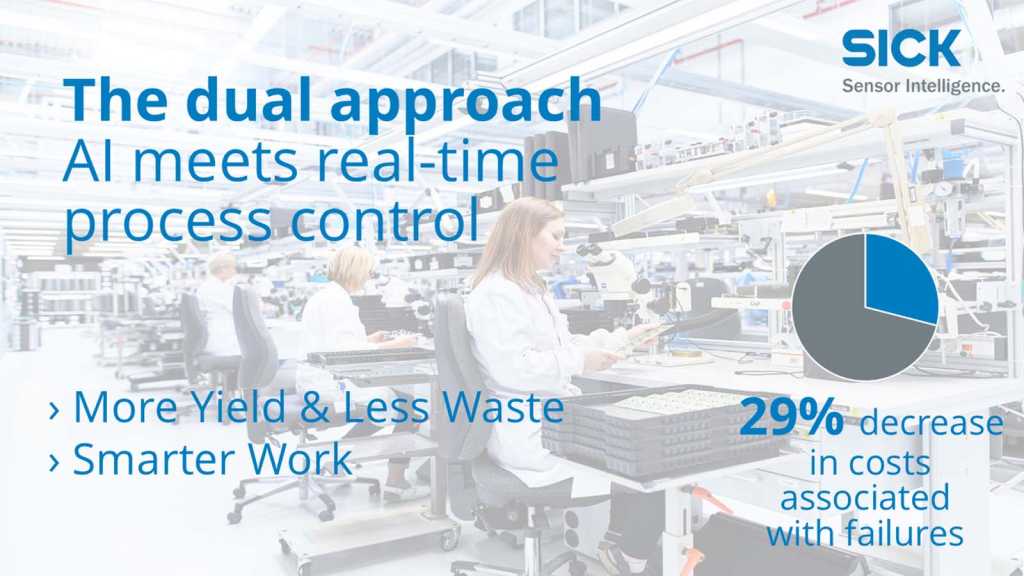 SICK
Sensor Intelligence.

The dual approach
AI meets real-time process control

› More Yield & Less Waste
› Smarter Work

29% decrease in costs associated with failures